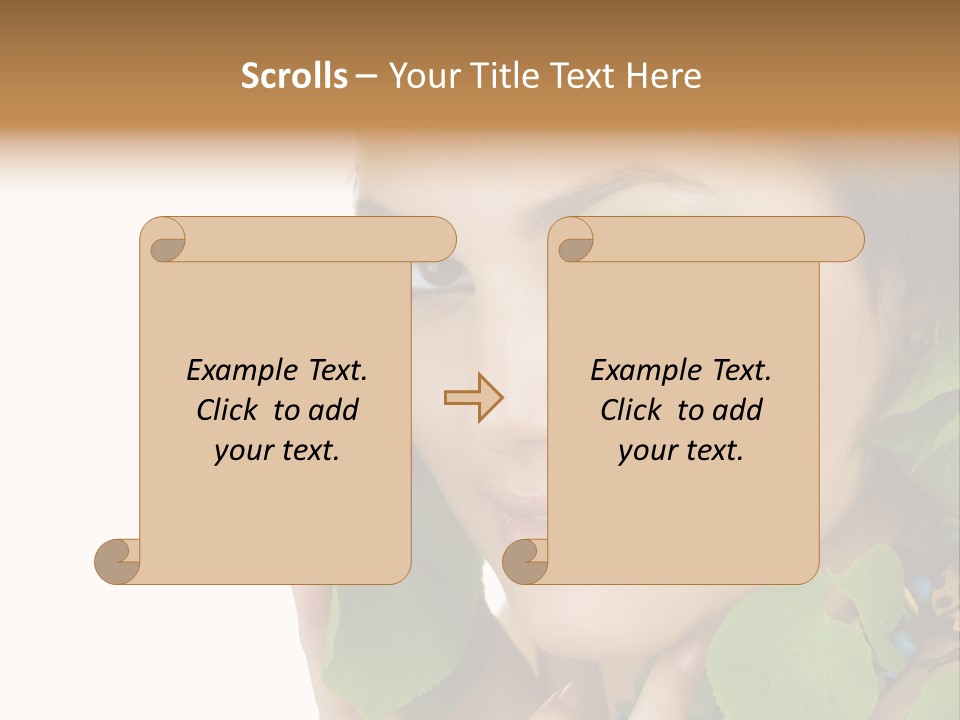 Scrolls – Your Title Text Here

Example Text. Click to add your text.

Example Text. Click to add your text.